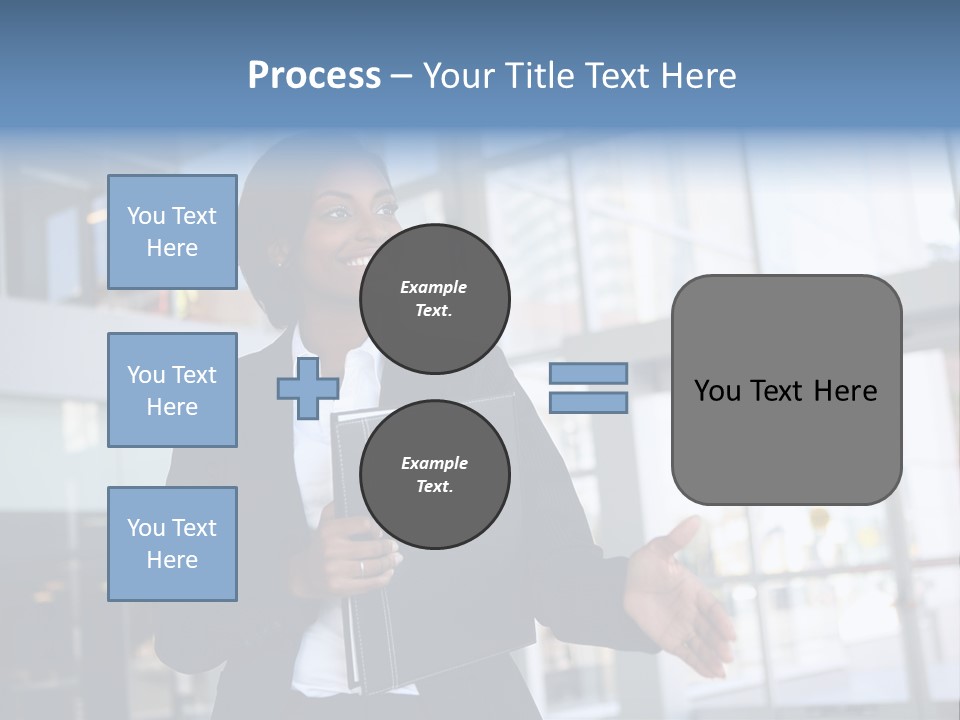 Process – Your Title Text Here

You Text Here

You Text Here

You Text Here

Example Text.

Example Text.

You Text Here